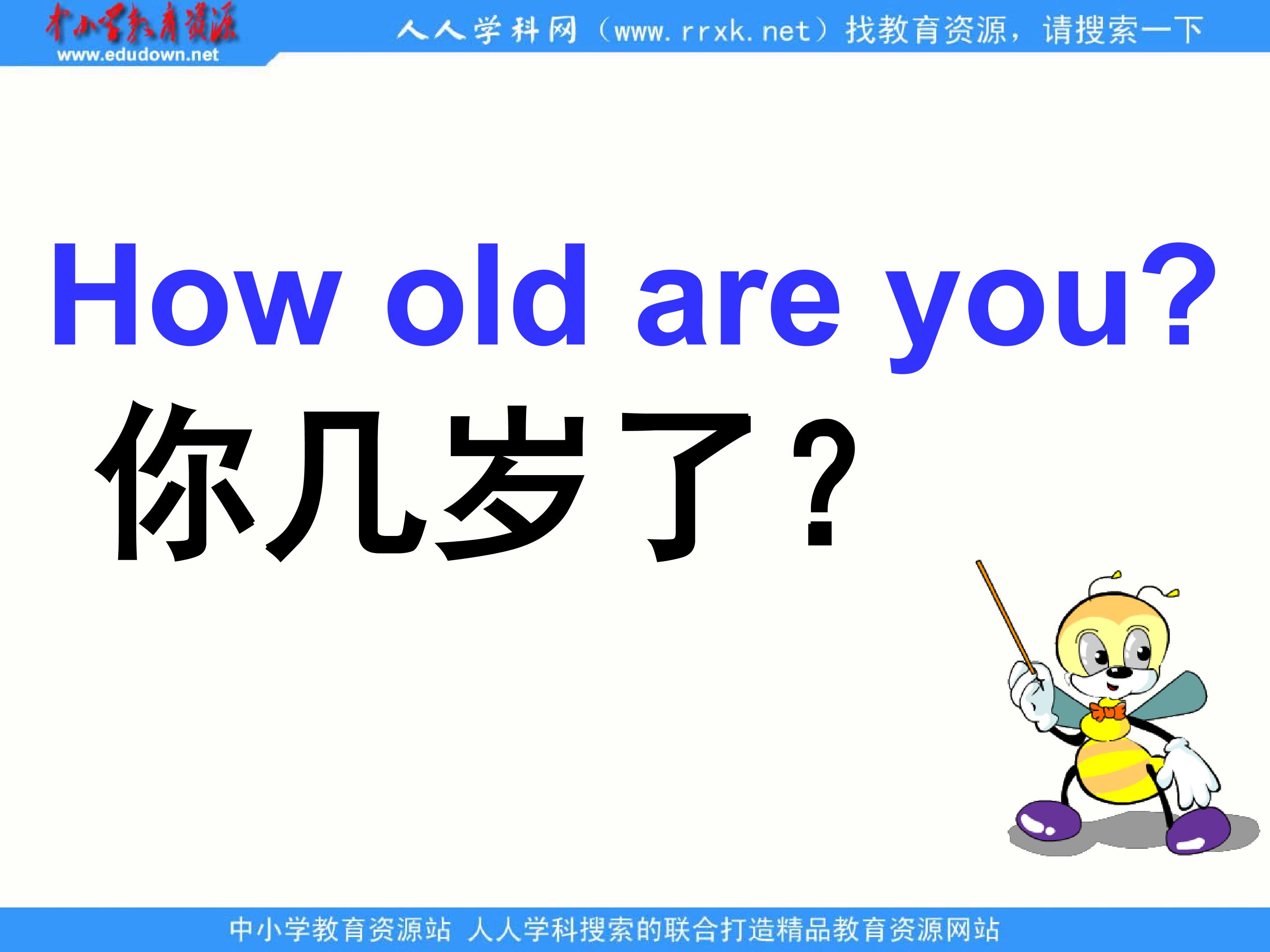 中小学教育资源
www.edudown.net

人人学科网（www.rrxk.net）找教育资源，请搜索一下

How old are you?

你几岁了？

中小学教育资源站 人人学科搜索的联合打造精品教育资源网站